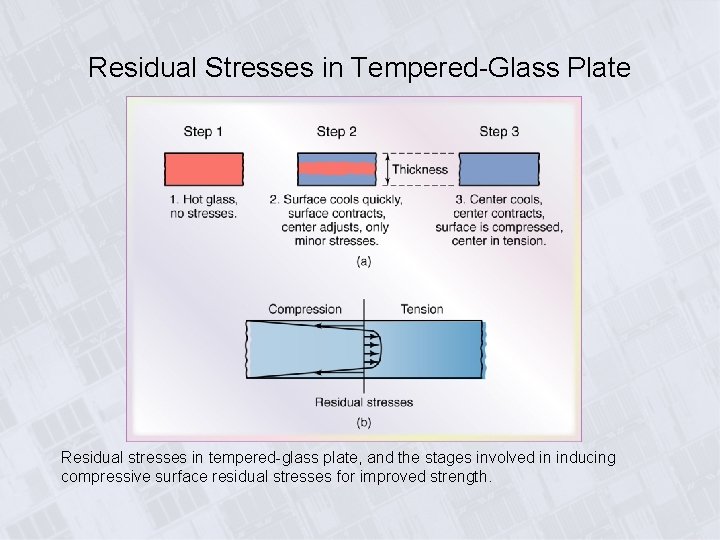 Residual Stresses in Tempered-Glass Plate

Step 1

Step 2

Step 3

Thickness

1. Hot glass, no stresses.

2. Surface cools quickly, surface contracts, center adjusts, only minor stresses.

3. Center cools, center contracts, surface is compressed, center in tension.

(a)

Compression

Tension

Residual stresses

(b)

Residual stresses in tempered-glass plate, and the stages involved in inducing compressive surface residual stresses for improved strength.